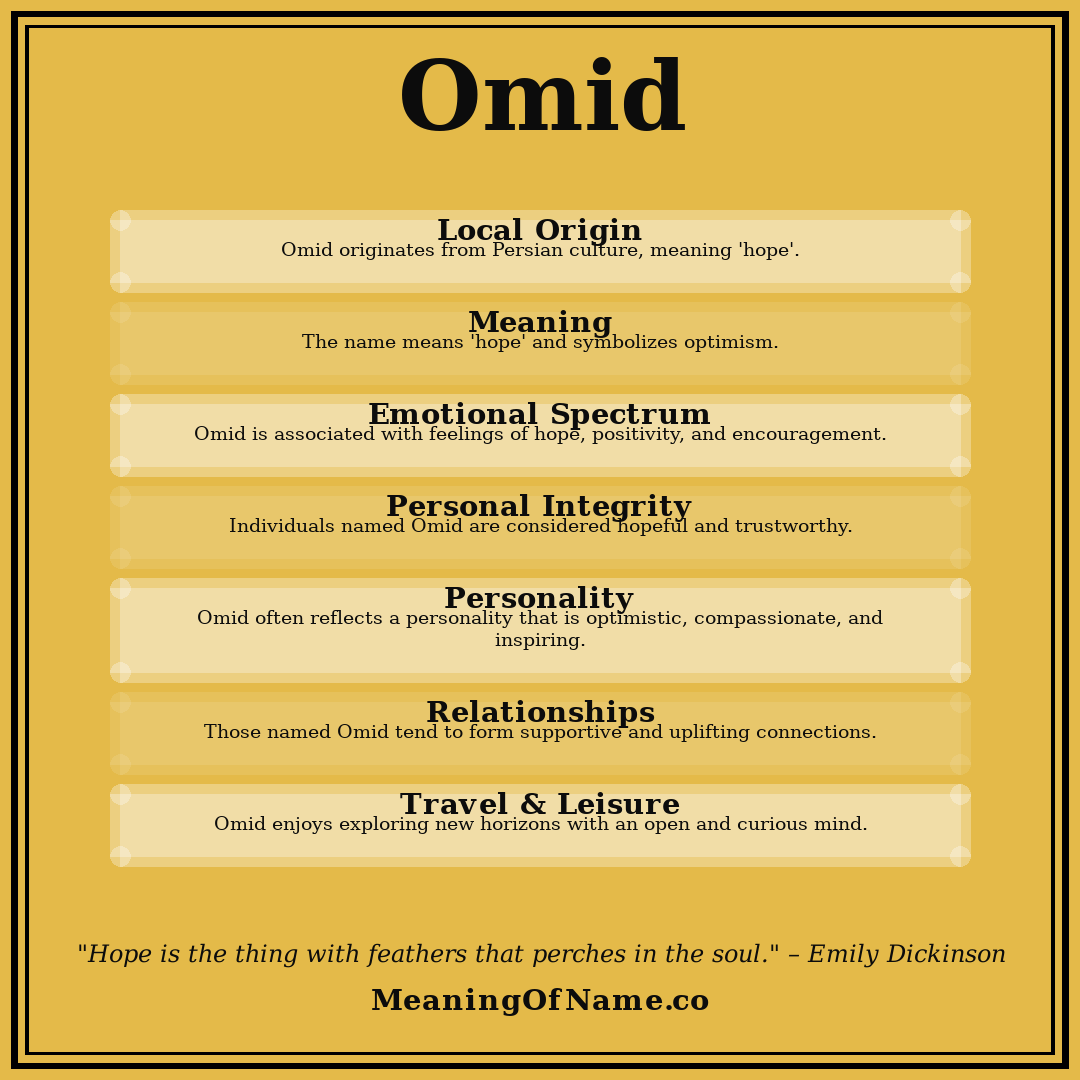 Omid

Local Origin
Omid originates from Persian culture, meaning 'hope'.

Meaning
The name means 'hope' and symbolizes optimism.

Emotional Spectrum
Omid is associated with feelings of hope, positivity, and encouragement.

Personal Integrity
Individuals named Omid are considered hopeful and trustworthy.

Personality
Omid often reflects a personality that is optimistic, compassionate, and inspiring.

Relationships
Those named Omid tend to form supportive and uplifting connections.

Travel & Leisure
Omid enjoys exploring new horizons with an open and curious mind.

"Hope is the thing with feathers that perches in the soul." – Emily Dickinson

MeaningOfName.co